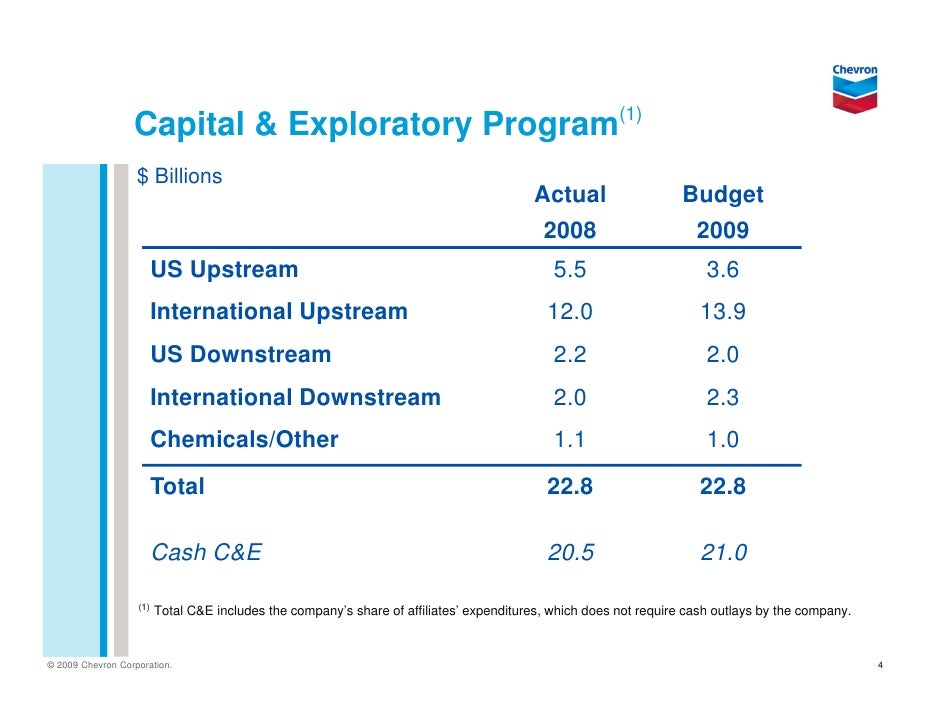 Chevron

Capital & Exploratory Program$^{(1)}$

$ Billions

| | Actual 2008 | Budget 2009 |
|---|---|---|
| US Upstream | 5.5 | 3.6 |
| International Upstream | 12.0 | 13.9 |
| US Downstream | 2.2 | 2.0 |
| International Downstream | 2.0 | 2.3 |
| Chemicals/Other | 1.1 | 1.0 |
| Total | 22.8 | 22.8 |
| Cash C&E | 20.5 | 21.0 |

$^{(1)}$ Total C&E includes the company's share of affiliates' expenditures, which does not require cash outlays by the company.

© 2009 Chevron Corporation.

4